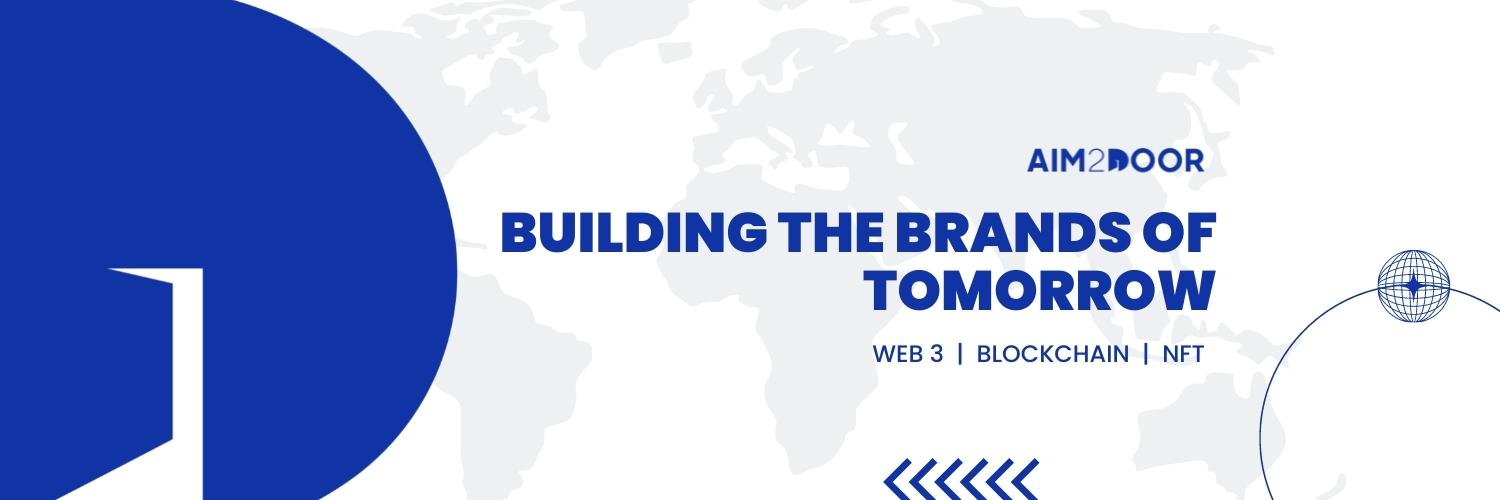 AIM2DOOR

BUILDING THE BRANDS OF TOMORROW

WEB 3 | BLOCKCHAIN | NFT